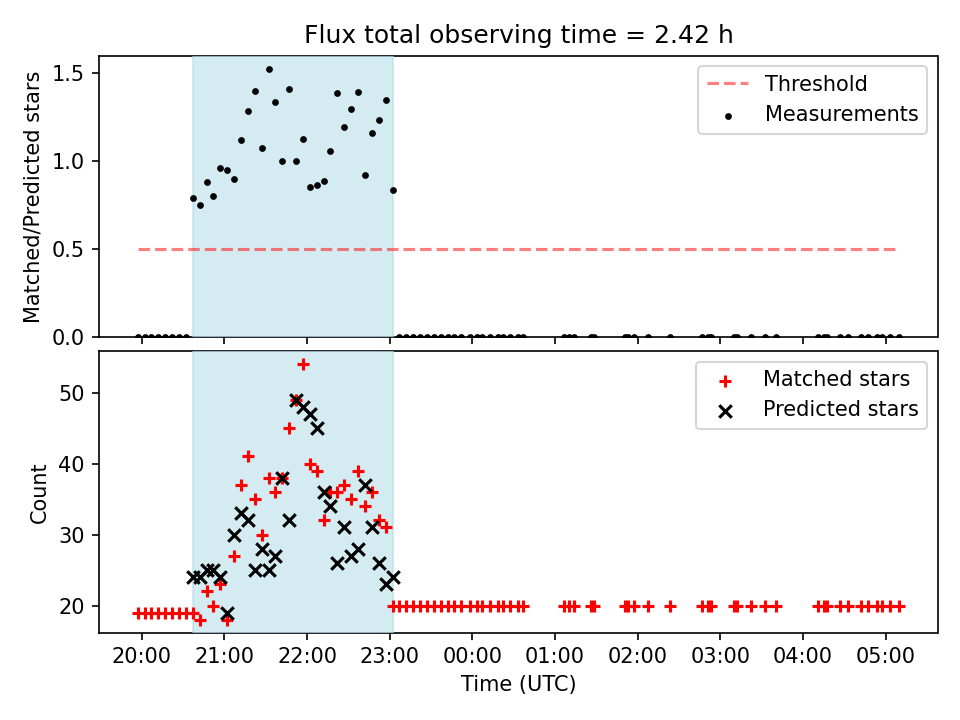 Flux total observing time = 2.42 h

Matched/Predicted stars

1.5
1.0
0.5
0.0

Threshold
Measurements

Count

50
40
30
20

Matched stars
Predicted stars

20:00 21:00 22:00 23:00 00:00 01:00 02:00 03:00 04:00 05:00

Time (UTC)